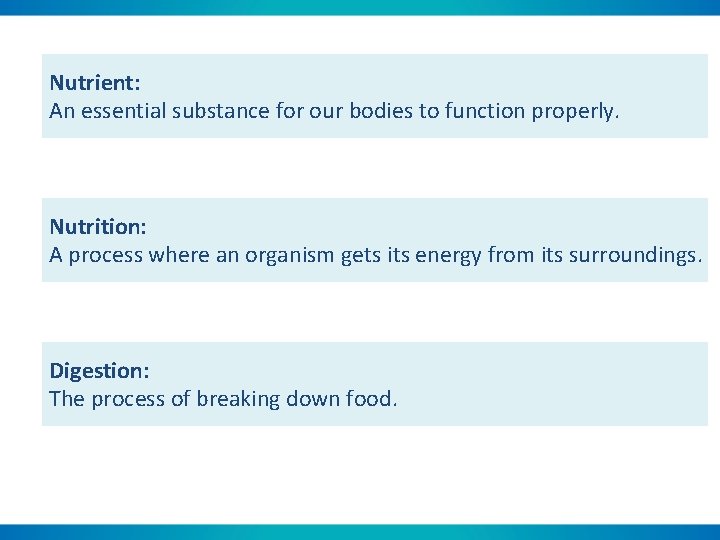 Nutrient:
An essential substance for our bodies to function properly.

Nutrition:
A process where an organism gets its energy from its surroundings.

Digestion:
The process of breaking down food.